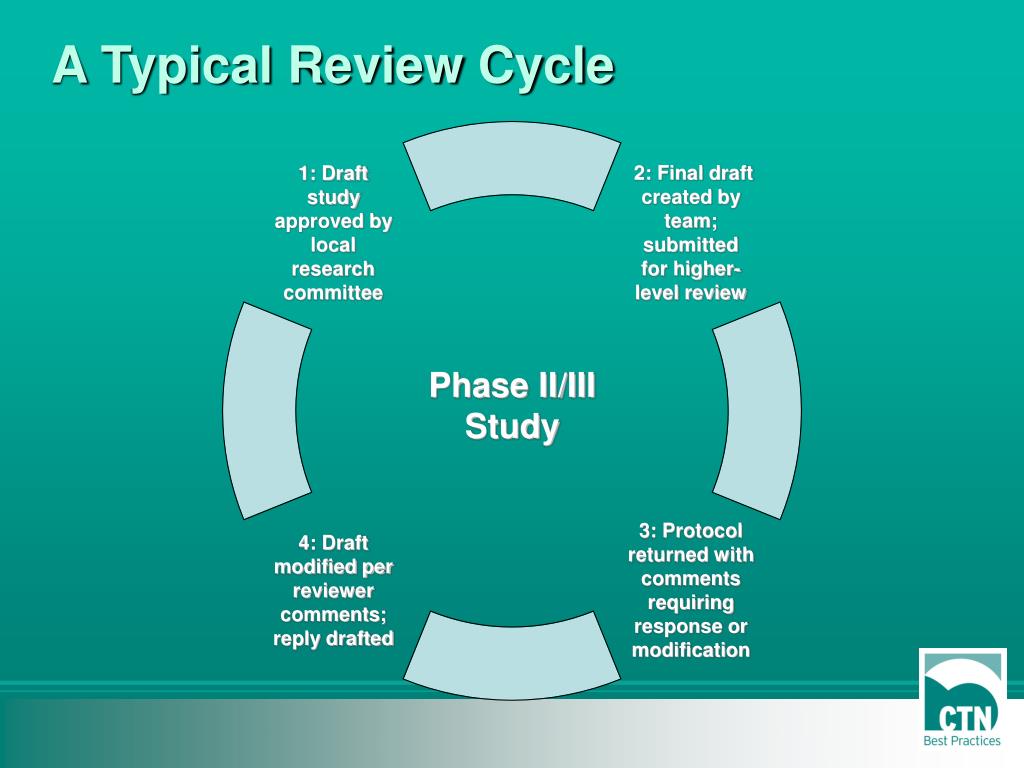 A Typical Review Cycle

1: Draft study approved by local research committee

2: Final draft created by team; submitted for higher-level review

Phase II/III Study

3: Protocol returned with comments requiring response or modification

4: Draft modified per reviewer comments; reply drafted

CTN
Best Practices